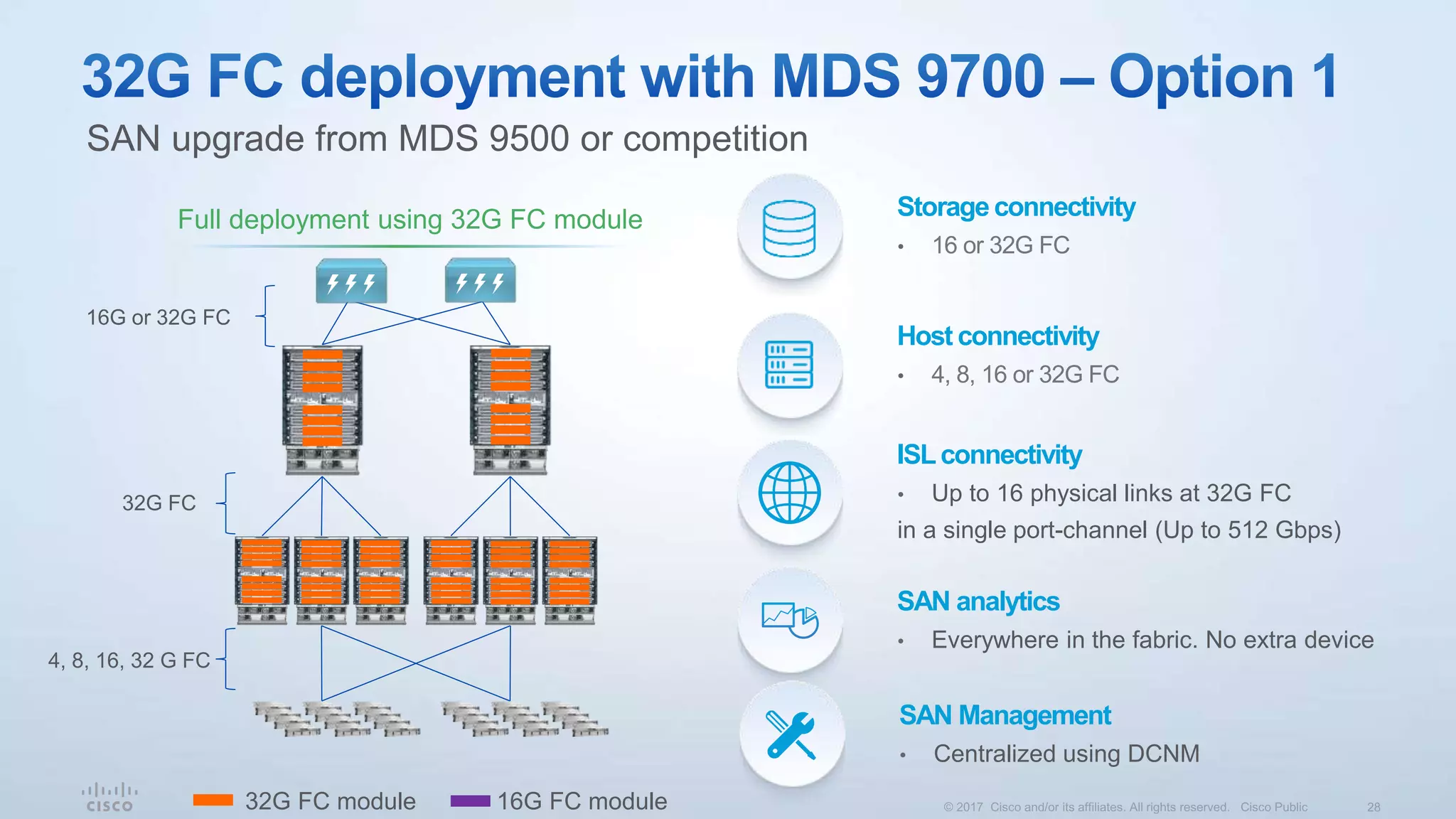 32G FC deployment with MDS 9700 – Option 1

SAN upgrade from MDS 9500 or competition

Full deployment using 32G FC module

16G or 32G FC

32G FC

4, 8, 16, 32 G FC

Storage connectivity
• 16 or 32G FC

Host connectivity
• 4, 8, 16 or 32G FC

ISL connectivity
• Up to 16 physical links at 32G FC in a single port-channel (Up to 512 Gbps)

SAN analytics
• Everywhere in the fabric. No extra device

SAN Management
• Centralized using DCNM

cisco

32G FC module

16G FC module

© 2017 Cisco and/or its affiliates. All rights reserved. Cisco Public 28